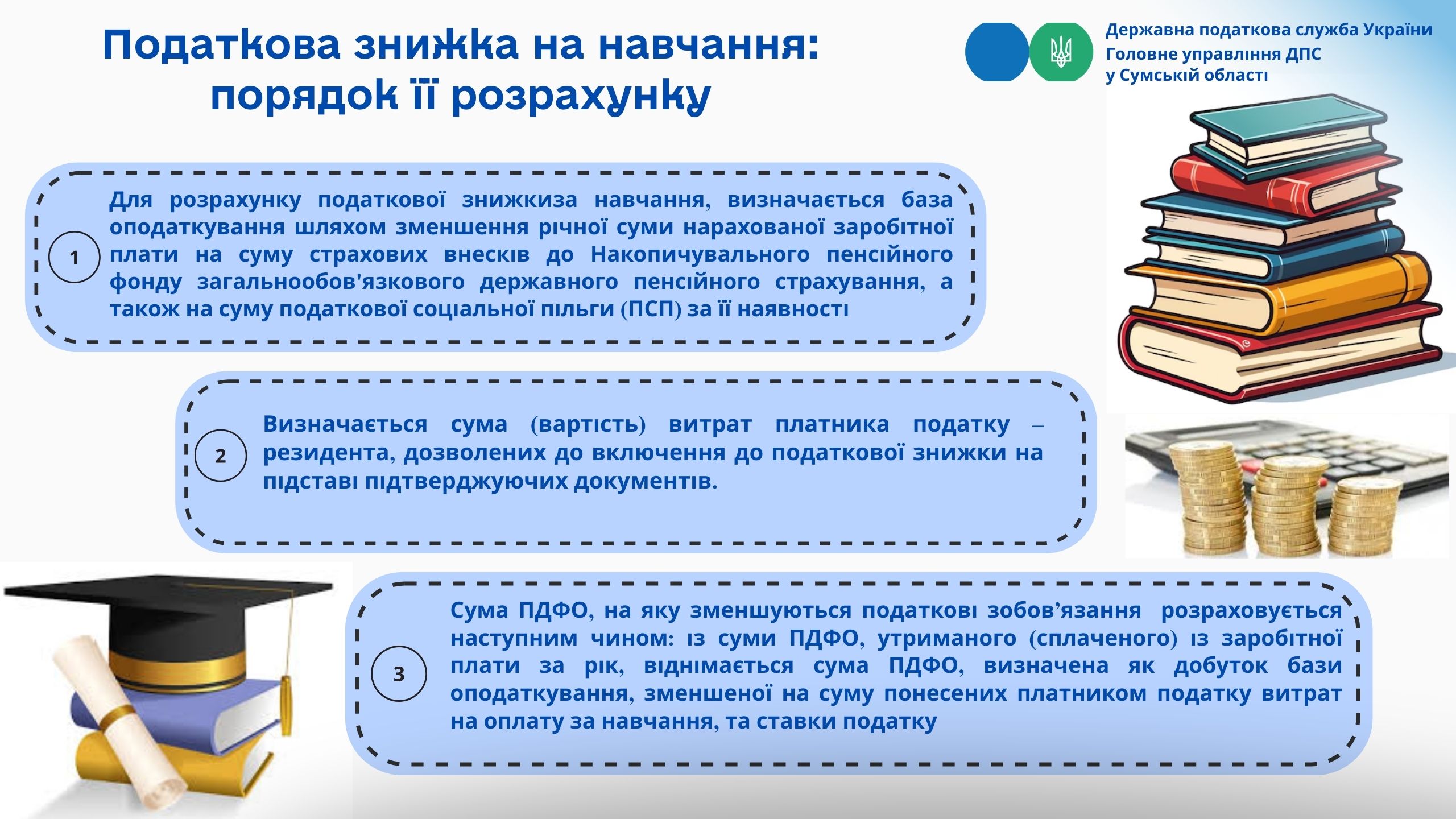 Податкова знижка на навчання: порядок її розрахунку

Державна податкова служба України
Головне управління ДПС
у Сумській області

1

Для розрахунку податкової знижкиза навчання, визначається база оподаткування шляхом зменшення річної суми нарахованої заробітної плати на суму страхових внесків до Накопичувального пенсійного фонду загальнообов'язкового державного пенсійного страхування, а також на суму податкової соціальної пільги (ПСП) за її наявності

2

Визначається сума (вартість) витрат платника податку – резидента, дозволених до включення до податкової знижки на підставі підтверджуючих документів.

3

Сума ПДФО, на яку зменшуються податкові зобов’язання розраховується наступним чином: із суми ПДФО, утриманого (сплаченого) із заробітної плати за рік, віднімається сума ПДФО, визначена як добуток бази оподаткування, зменшеної на суму понесених платником податку витрат на оплату за навчання, та ставки податку